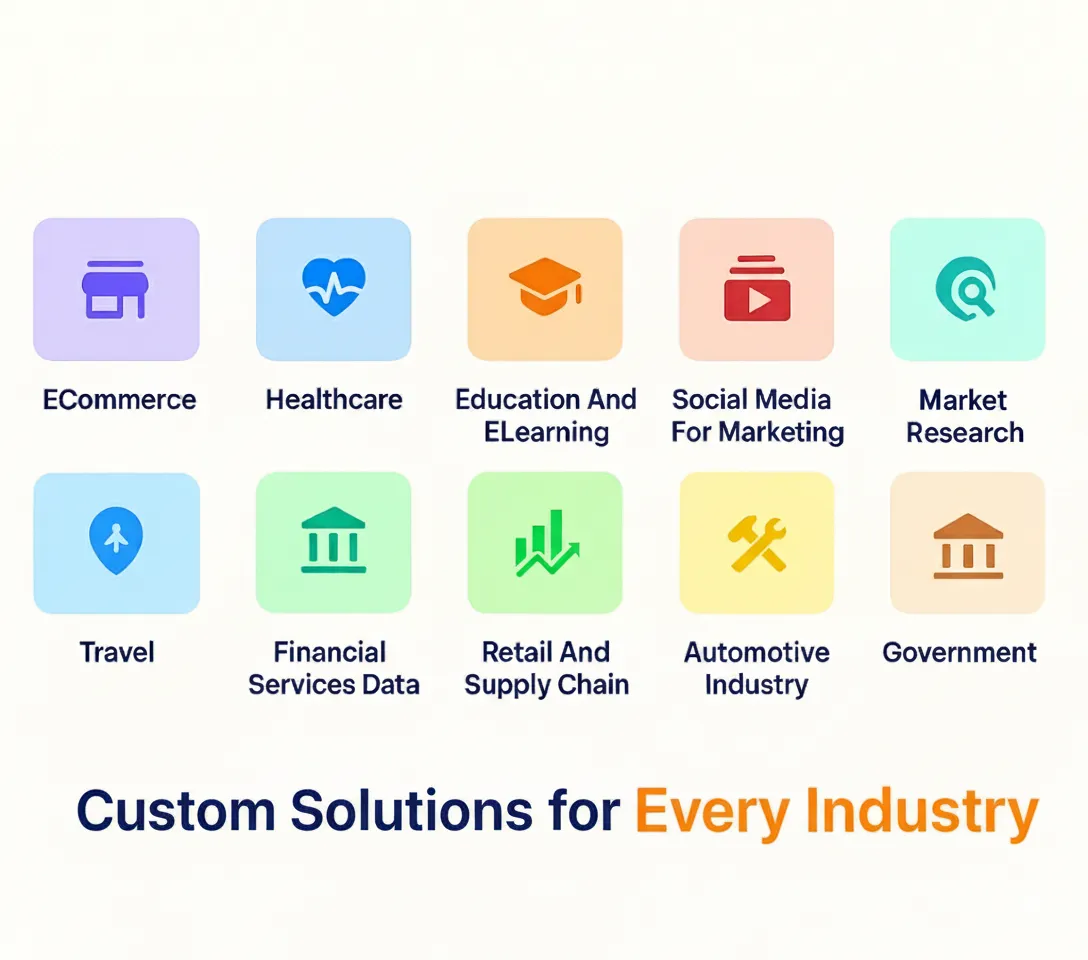 ECommerce

Healthcare

Education And ELearning

Social Media For Marketing

Market Research

Travel

Financial Services Data

Retail And Supply Chain

Automotive Industry

Government

Custom Solutions for Every Industry